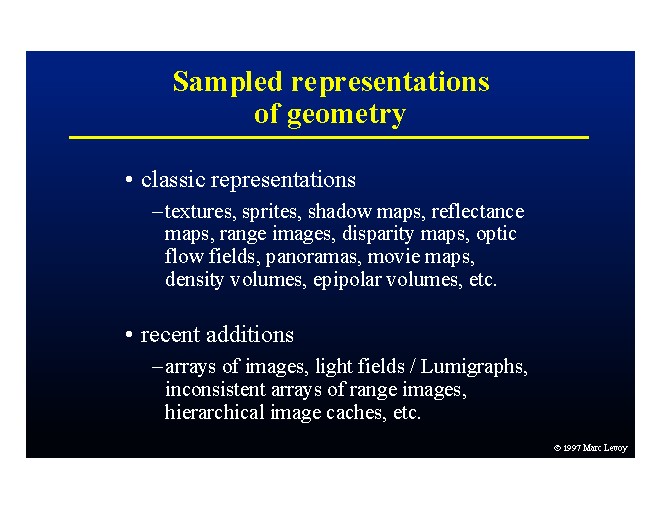 Sampled representations of geometry

• classic representations
– textures, sprites, shadow maps, reflectance maps, range images, disparity maps, optic flow fields, panoramas, movie maps, density volumes, epipolar volumes, etc.

• recent additions
– arrays of images, light fields / Lumigraphs, inconsistent arrays of range images, hierarchical image caches, etc.

© 1997 Marc Levoy